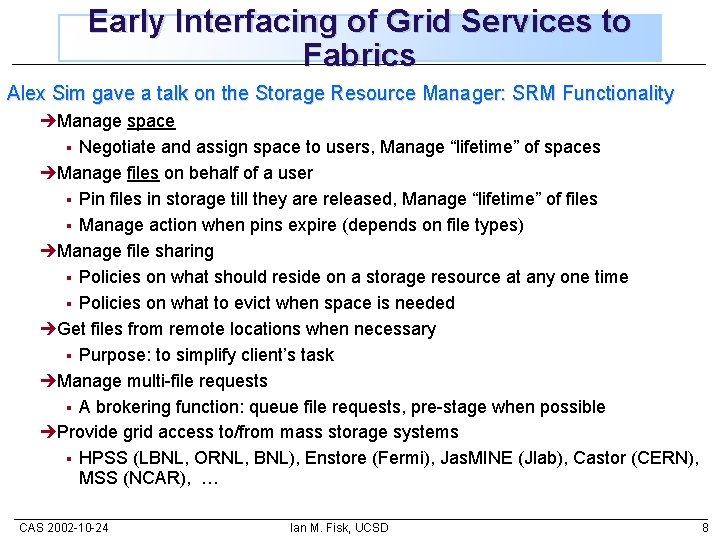 Early Interfacing of Grid Services to Fabrics

Alex Sim gave a talk on the Storage Resource Manager: SRM Functionality

➔Manage space

▪ Negotiate and assign space to users, Manage “lifetime” of spaces

➔Manage files on behalf of a user

▪ Pin files in storage till they are released, Manage “lifetime” of files

▪ Manage action when pins expire (depends on file types)

➔Manage file sharing

▪ Policies on what should reside on a storage resource at any one time

▪ Policies on what to evict when space is needed

➔Get files from remote locations when necessary

▪ Purpose: to simplify client’s task

➔Manage multi-file requests

▪ A brokering function: queue file requests, pre-stage when possible

➔Provide grid access to/from mass storage systems

▪ HPSS (LBNL, ORNL, BNL), Enstore (Fermi), JasMINE (Jlab), Castor (CERN), MSS (NCAR), …

CAS 2002-10-24

Ian M. Fisk, UCSD

8